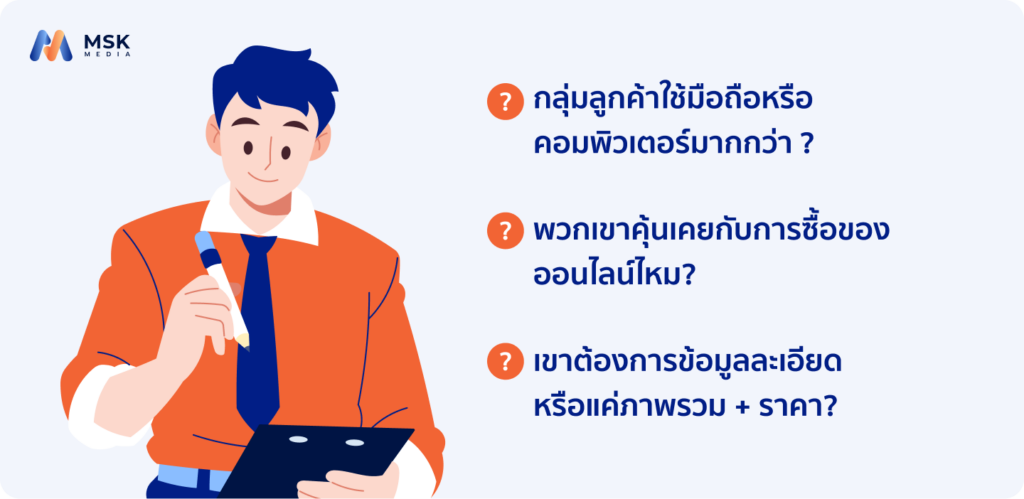 MSK MEDIA

? กลุ่มลูกค้าใช้มือถือหรือคอมพิวเตอร์มากกว่า ?

? พวกเขาคุ้นเคยกับการซื้อของออนไลน์ไหม?

? เขาต้องการข้อมูลละเอียดหรือแค่ภาพรวม + ราคา?